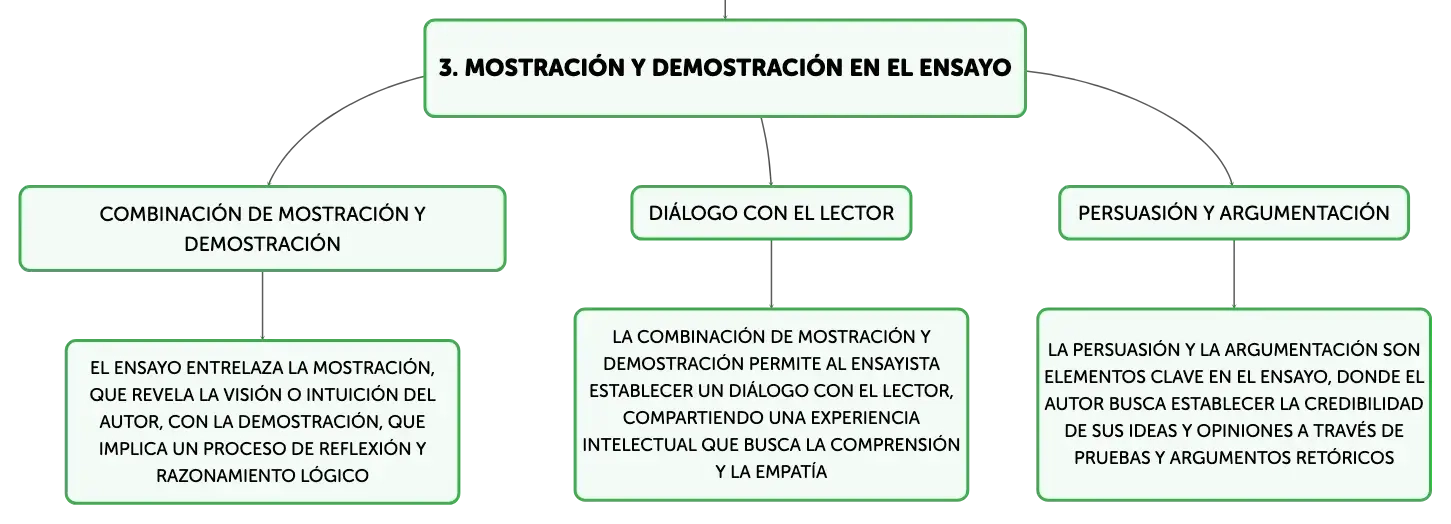 3. MOSTRACIÓN Y DEMOSTRACIÓN EN EL ENSAYO

COMBINACIÓN DE MOSTRACIÓN Y DEMOSTRACIÓN

EL ENSAYO ENTRELAZA LA MOSTRACIÓN, QUE REVELA LA VISIÓN O INTUICIÓN DEL AUTOR, CON LA DEMOSTRACIÓN, QUE IMPLICA UN PROCESO DE REFLEXIÓN Y RAZONAMIENTO LÓGICO

DIÁLOGO CON EL LECTOR

LA COMBINACIÓN DE MOSTRACIÓN Y DEMOSTRACIÓN PERMITE AL ENSAYISTA ESTABLECER UN DIÁLOGO CON EL LECTOR, COMPARTIENDO UNA EXPERIENCIA INTELECTUAL QUE BUSCA LA COMPRENSIÓN Y LA EMPATÍA

PERSUASIÓN Y ARGUMENTACIÓN

LA PERSUASIÓN Y LA ARGUMENTACIÓN SON ELEMENTOS CLAVE EN EL ENSAYO, DONDE EL AUTOR BUSCA ESTABLECER LA CREDIBILIDAD DE SUS IDEAS Y OPINIONES A TRAVÉS DE PRUEBAS Y ARGUMENTOS RETÓRICOS